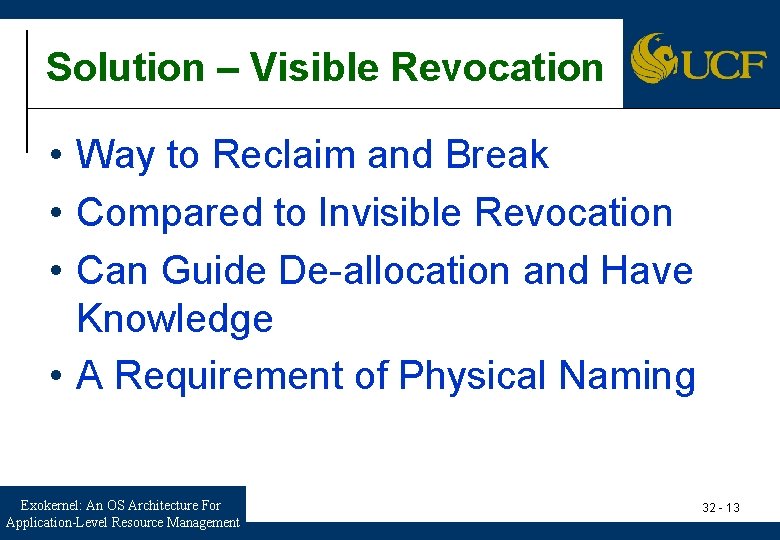 Solution – Visible Revocation

UCF

• Way to Reclaim and Break
• Compared to Invisible Revocation
• Can Guide De-allocation and Have Knowledge
• A Requirement of Physical Naming

Exokernel: An OS Architecture For Application-Level Resource Management

32 - 13